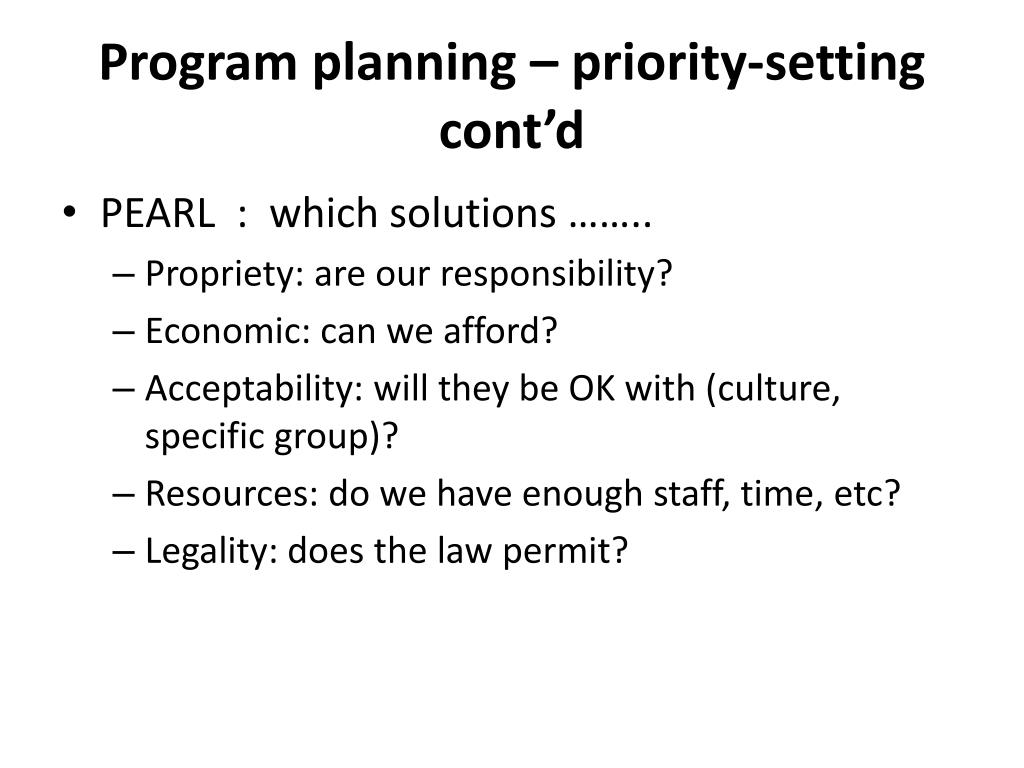 Program planning – priority-setting cont’d

• PEARL : which solutions ……..
– Propriety: are our responsibility?
– Economic: can we afford?
– Acceptability: will they be OK with (culture, specific group)?
– Resources: do we have enough staff, time, etc?
– Legality: does the law permit?